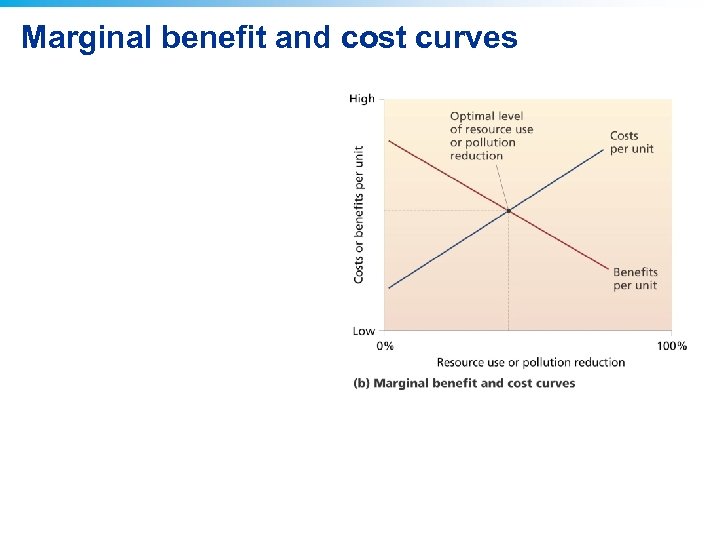 Marginal benefit and cost curves

High

Optimal level of resource use or pollution reduction

Costs per unit

Costs or benefits per unit

Benefits per unit

Low

0%

100%

Resource use or pollution reduction

(b) Marginal benefit and cost curves